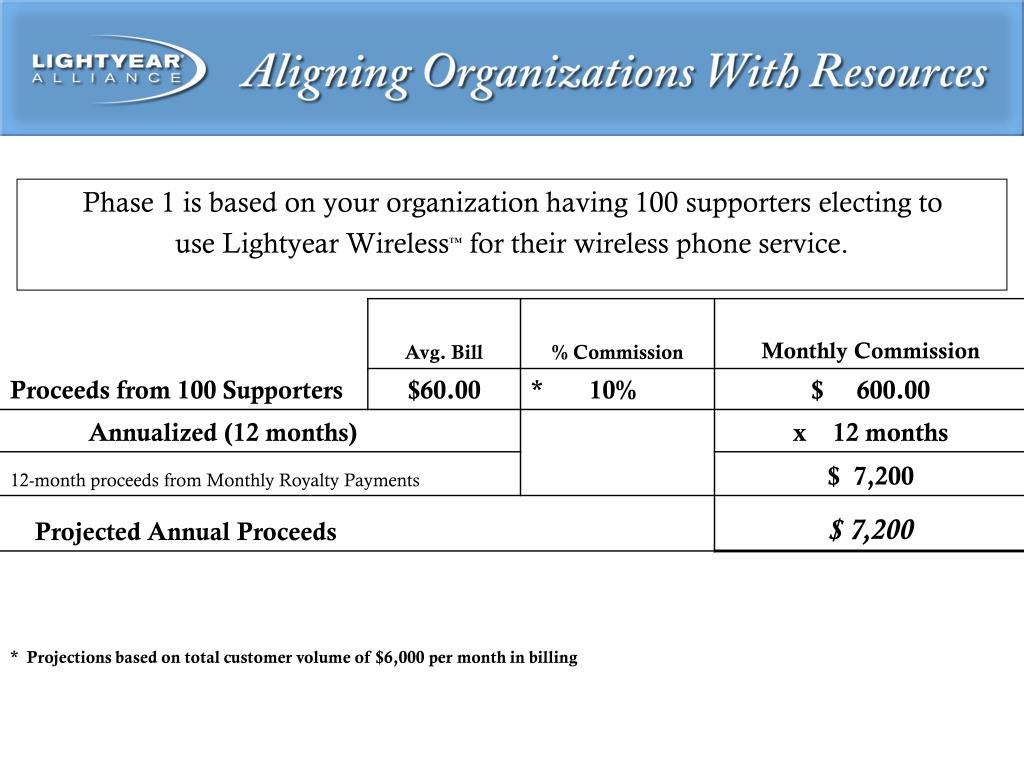 LIGHTYEAR ALLIANCE

Aligning Organizations With Resources

Phase 1 is based on your organization having 100 supporters electing to use Lightyear Wireless™ for their wireless phone service.

| | Avg. Bill | % Commission | Monthly Commission |
|---|---|---|---|
| Proceeds from 100 Supporters | \$60.00 | * 10% | \$ 600.00 |
| Annualized (12 months) | | | x 12 months |
| 12-month proceeds from Monthly Royalty Payments | | | \$ 7,200 |
| Projected Annual Proceeds | | | \$ 7,200 |

* Projections based on total customer volume of \$6,000 per month in billing